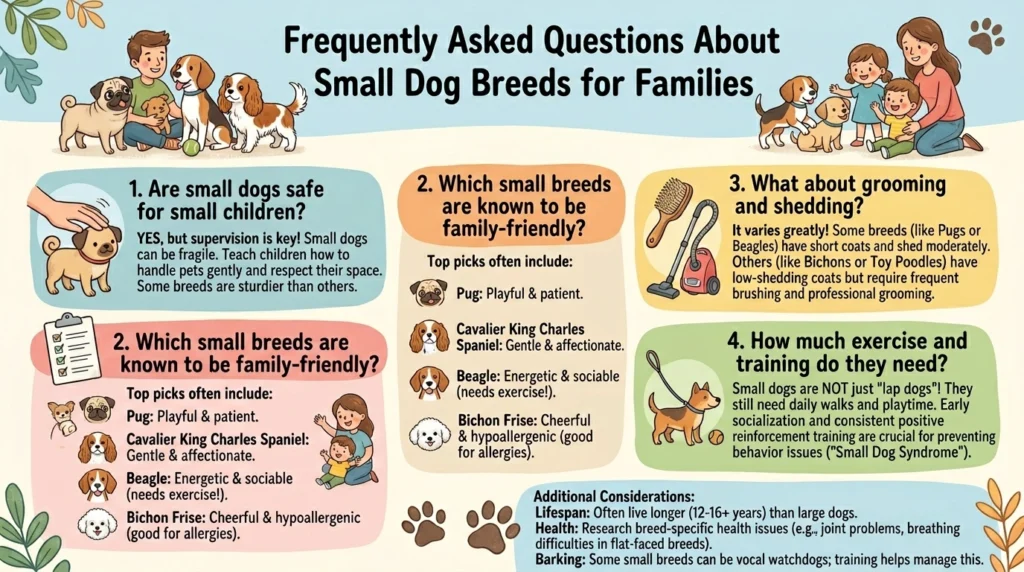 Frequently Asked Questions About Small Dog Breeds for Families

1. Are small dogs safe for small children?

YES, but supervision is key! Small dogs can be fragile. Teach children how to handle pets gently and respect their space. Some breeds are sturdier than others.

2. Which small breeds are known to be family-friendly?

Top picks often include:

Pug: Playful & patient.

Cavalier King Charles Spaniel: Gentle & affectionate.

Beagle: Energetic & sociable (needs exercise!).

Bichon Frise: Cheerful & hypoallergenic (good for allergies).

2. Which small breeds are known to be family-friendly?

Top picks often include:

Pug: Playful & patient.

Cavalier King Charles Spaniel: Gentle & affectionate.

Beagle: Energetic & sociable (needs exercise!).

Bichon Frise: Cheerful & hypoallergenic (good for allergies).

3. What about grooming and shedding?

It varies greatly! Some breeds (like Pugs or Beagles) have short coats and shed moderately. Others (like Bichons or Toy Poodles) have low-shedding coats but require frequent brushing and professional grooming.

4. How much exercise and training do they need?

Small dogs are NOT just "lap dogs"! They still need daily walks and playtime. Early socialization and consistent positive reinforcement training are crucial for preventing behavior issues ("Small Dog Syndrome").

Additional Considerations:
Lifespan: Often live longer (12-16+ years) than large dogs.
Health: Research breed-specific health issues (e.g., joint problems, breathing difficulties in flat-faced breeds).
Barking: Some small breeds can be vocal watchdogs; training helps manage this.